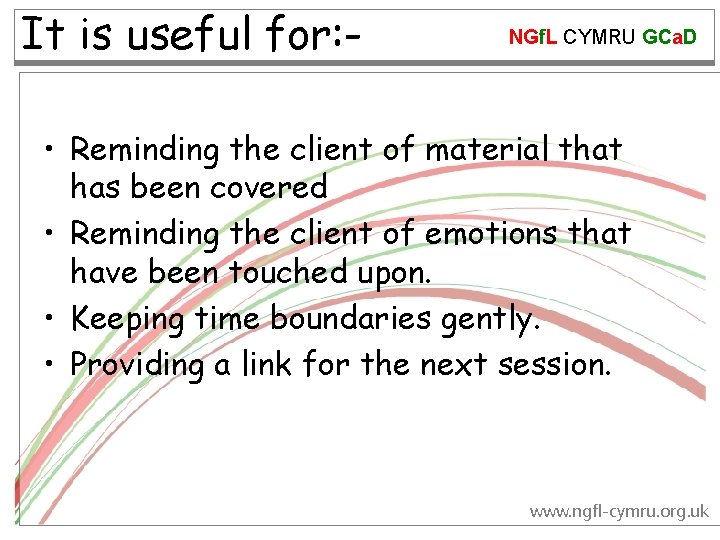 It is useful for:-

NGfL CYMRU GCaD

• Reminding the client of material that has been covered
• Reminding the client of emotions that have been touched upon.
• Keeping time boundaries gently.
• Providing a link for the next session.

www.ngfl-cymru.org.uk